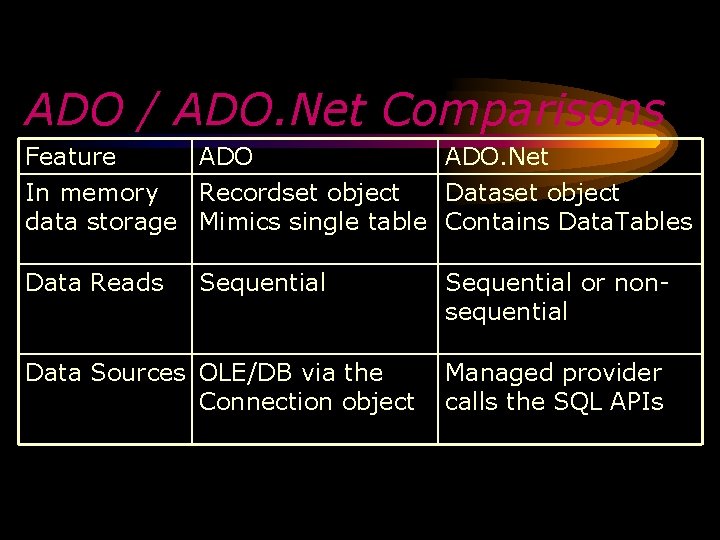 ADO / ADO.Net Comparisons

| Feature | ADO | ADO.Net |
|---|---|---|
| In memory data storage | Recordset object Mimics single table | Dataset object Contains DataTables |
| Data Reads | Sequential | Sequential or non-sequential |
| Data Sources | OLE/DB via the Connection object | Managed provider calls the SQL APIs |